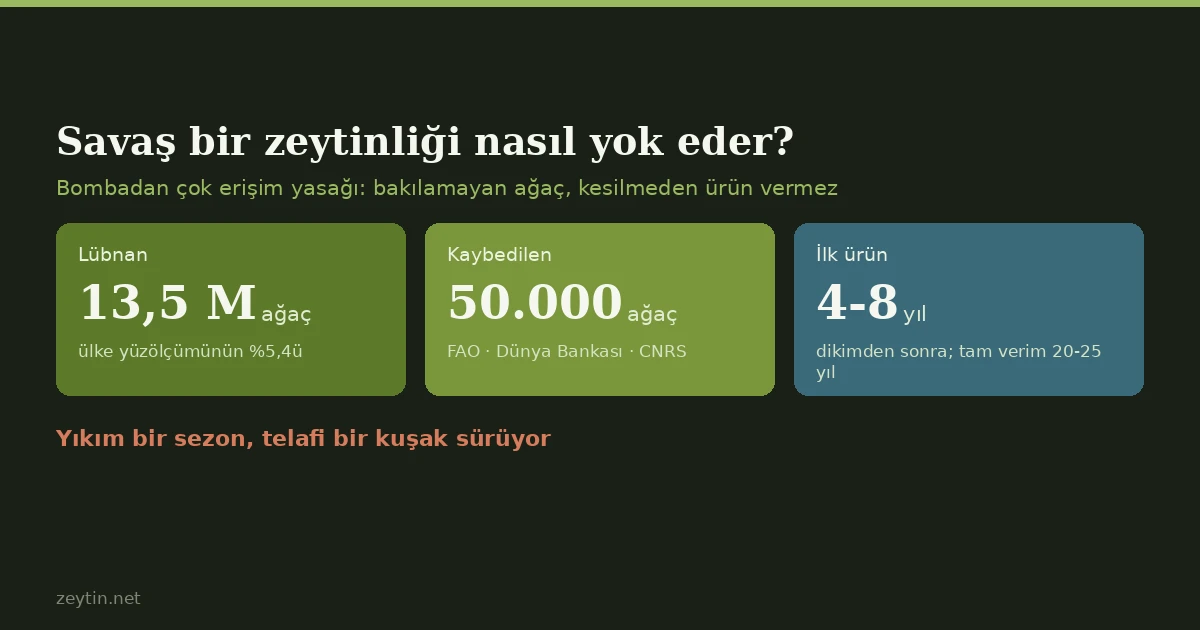 Savaş bir zeytinliği nasıl yok eder?

Bombadan çok erişim yasağı: bakılamayan ağaç, kesilmeden ürün vermez

Lübnan
13,5 M ağaç
ülke yüzölçümünün %5,4ü

Kaybedilen
50.000 ağaç
FAO · Dünya Bankası · CNRS

İlk ürün
4-8 yıl
dikimden sonra; tam verim 20-25 yıl

Yıkım bir sezon, telafi bir kuşak sürüyor

zeytin.net